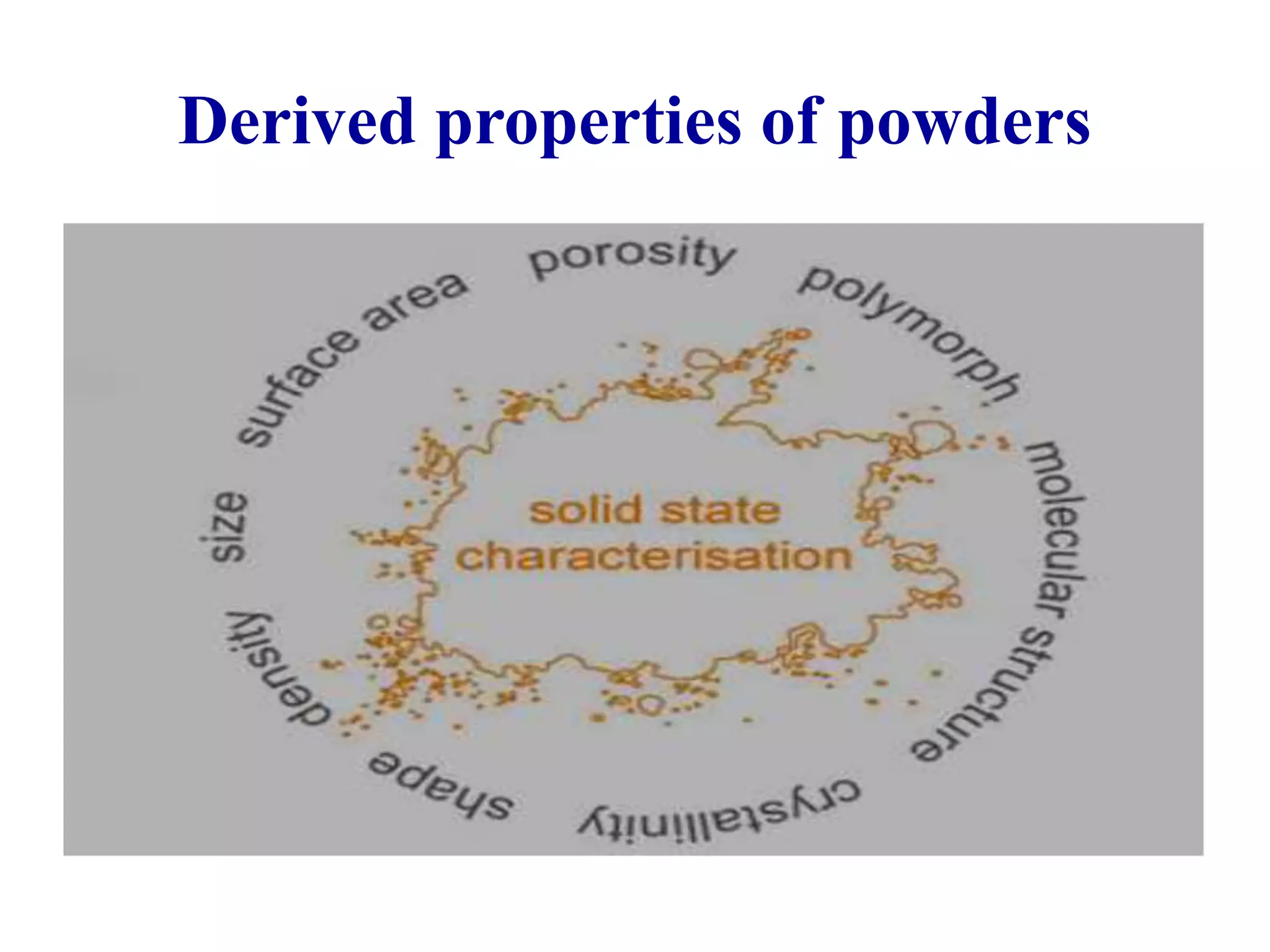 Derived properties of powders

porosity
polymorph
molecular structure
crystallinity
shape
density
size
surface area

solid state characterisation